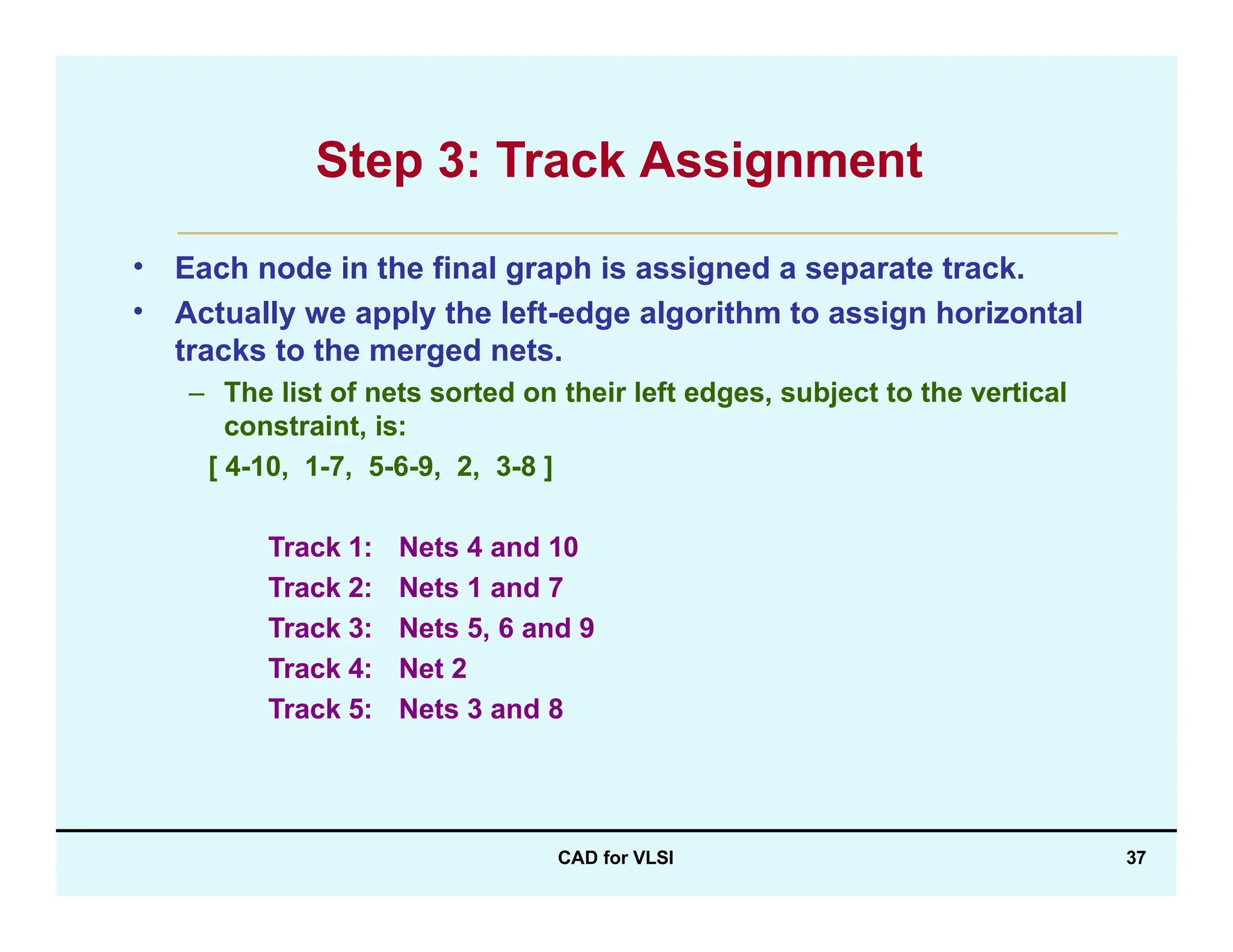 Step 3: Track Assignment

• Each node in the final graph is assigned a separate track.

• Actually we apply the left-edge algorithm to assign horizontal tracks to the merged nets.

– The list of nets sorted on their left edges, subject to the vertical constraint, is:

[ 4-10, 1-7, 5-6-9, 2, 3-8 ]

Track 1: Nets 4 and 10
Track 2: Nets 1 and 7
Track 3: Nets 5, 6 and 9
Track 4: Net 2
Track 5: Nets 3 and 8

CAD for VLSI

37